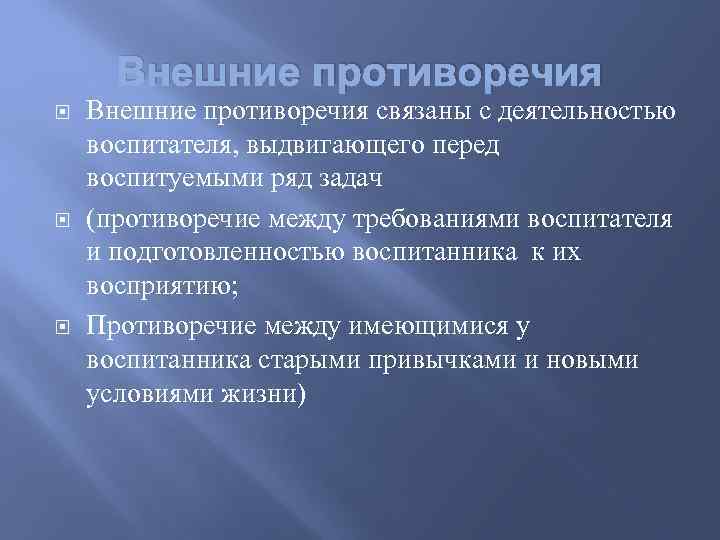 Внешние противоречия

Внешние противоречия связаны с деятельностью воспитателя, выдвигающего перед воспитуемыми ряд задач

(противоречие между требованиями воспитателя и подготовленностью воспитанника к их восприятию;

Противоречие между имеющимися у воспитанника старыми привычками и новыми условиями жизни)